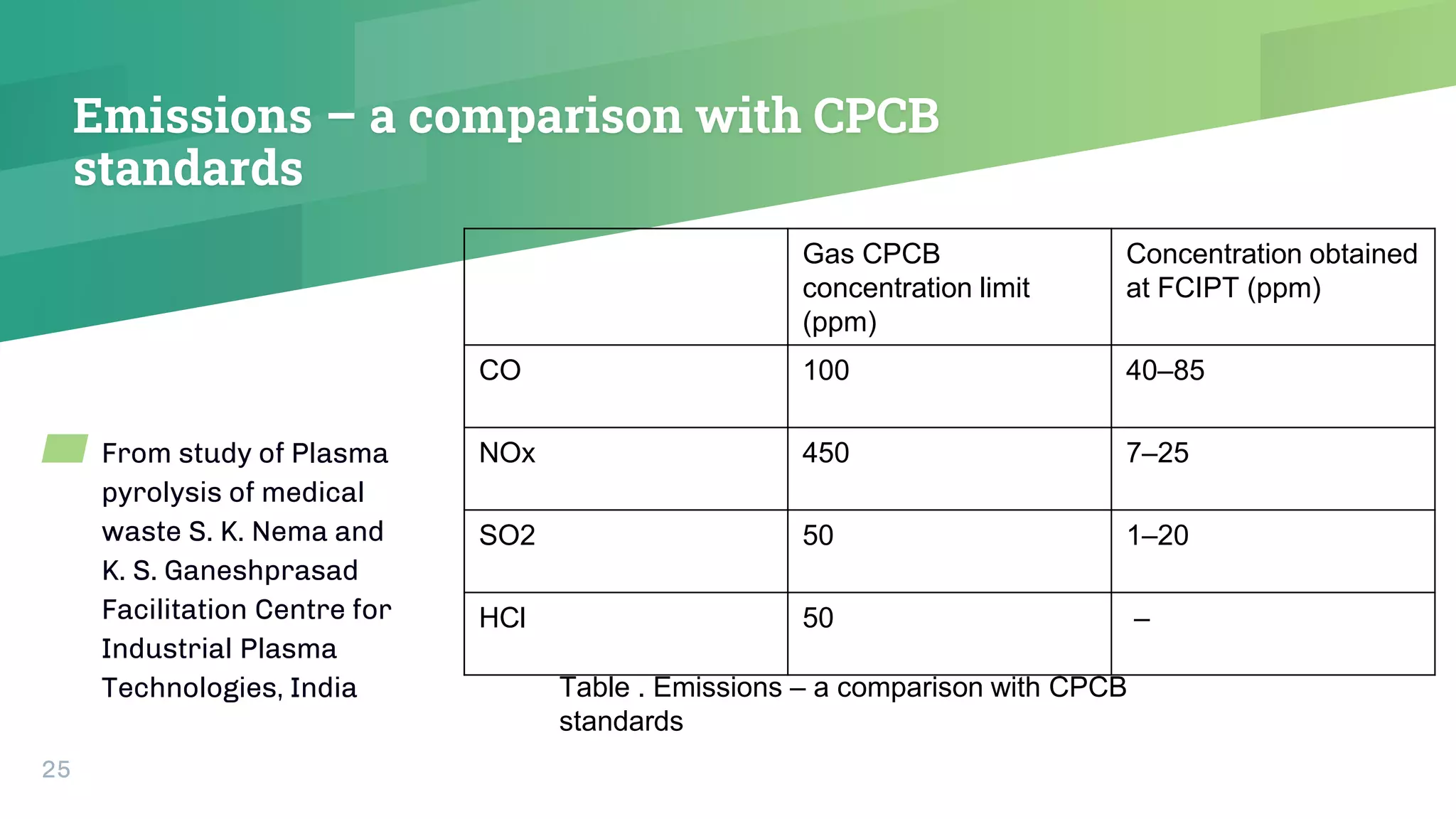 Emissions – a comparison with CPCB standards

From study of Plasma pyrolysis of medical waste S. K. Nema and K. S. Ganeshprasad Facilitation Centre for Industrial Plasma Technologies, India

| | Gas CPCB concentration limit (ppm) | Concentration obtained at FCIPT (ppm) |
|---|---|---|
| CO | 100 | 40–85 |
| NOx | 450 | 7–25 |
| SO2 | 50 | 1–20 |
| HCl | 50 | – |

Table . Emissions – a comparison with CPCB standards

25